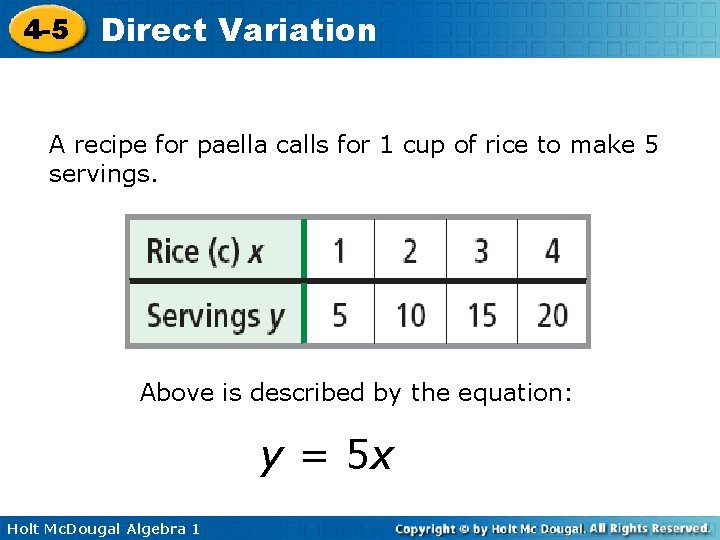 4-5 Direct Variation

A recipe for paella calls for 1 cup of rice to make 5 servings.

| Rice (c) $x$ | 1 | 2 | 3 | 4 |
|---|---|---|---|---|
| Servings $y$ | 5 | 10 | 15 | 20 |

Above is described by the equation:

$y = 5x$

Holt McDougal Algebra 1

Copyright © by Holt Mc Dougal. All Rights Reserved.